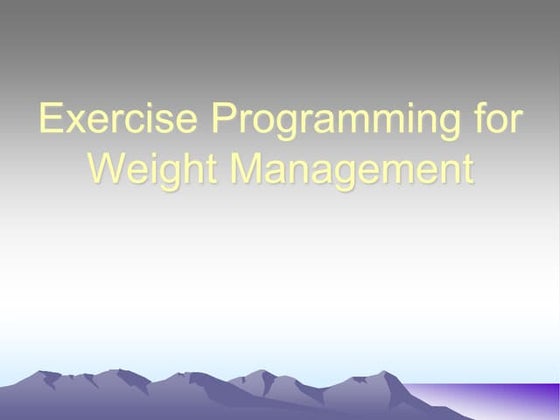 Exercise Programming for Weight Management